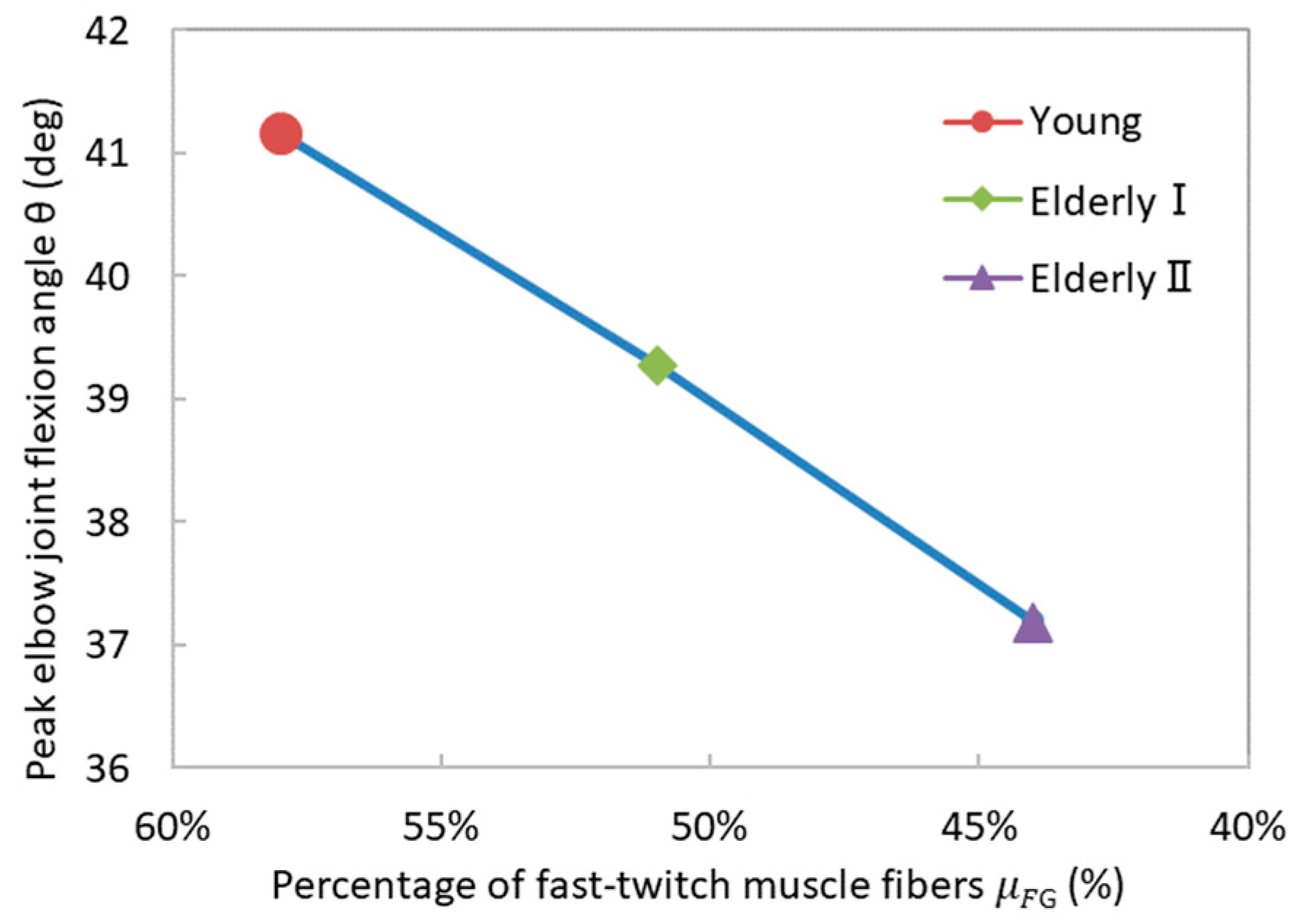 Peak elbow joint flexion angle θ (deg)

42
41
40
39
38
37
36

Young
Elderly Ⅰ
Elderly Ⅱ

60%
55%
50%
45%
40%

Percentage of fast-twitch muscle fibers $\mu_{FG}$ (%)